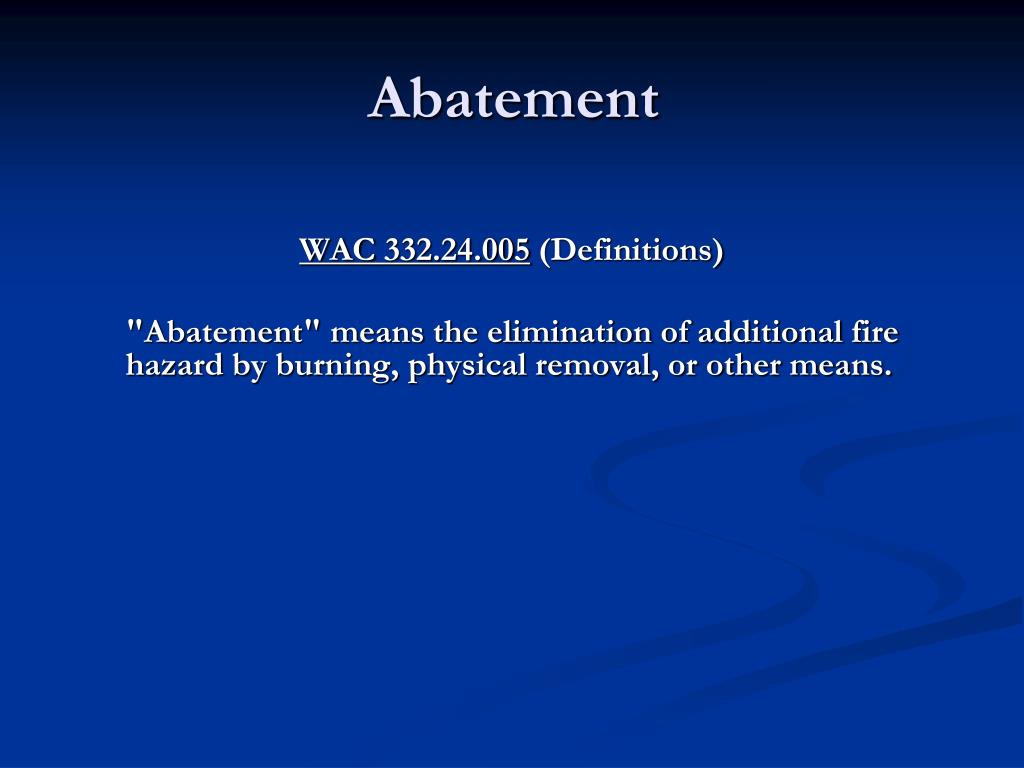 Abatement

WAC 332.24.005 (Definitions)

"Abatement" means the elimination of additional fire hazard by burning, physical removal, or other means.